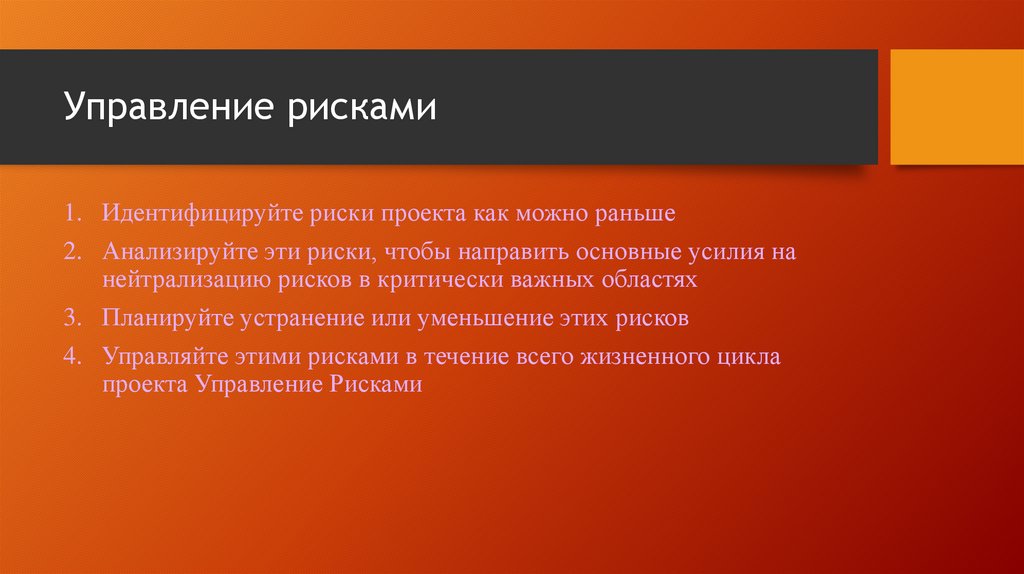 Управление рисками

1. Идентифицируйте риски проекта как можно раньше
2. Анализируйте эти риски, чтобы направить основные усилия на нейтрализацию рисков в критически важных областях
3. Планируйте устранение или уменьшение этих рисков
4. Управляйте этими рисками в течение всего жизненного цикла проекта Управление Рисками